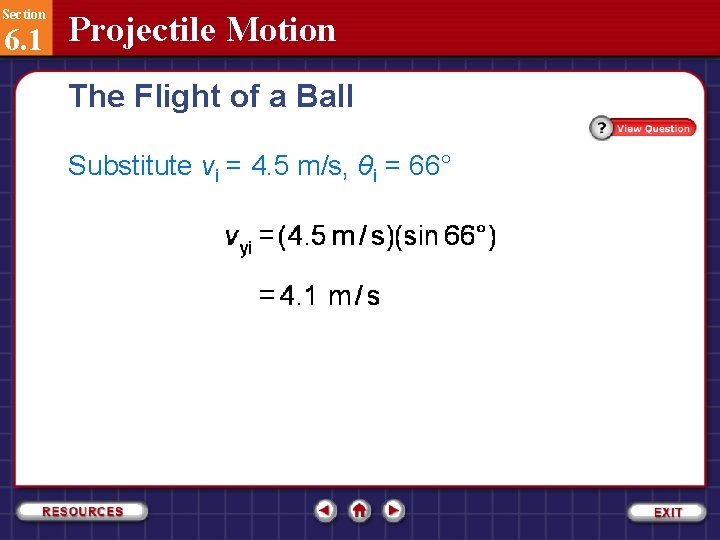 Section
6.1
Projectile Motion

The Flight of a Ball

? View Question

Substitute $v_i = 4.5$ m/s, $\theta_i = 66°$

$v_{yi} = (4.5 \text{ m/s})(\sin 66°)$

$= 4.1 \text{ m/s}$

RESOURCES

EXIT